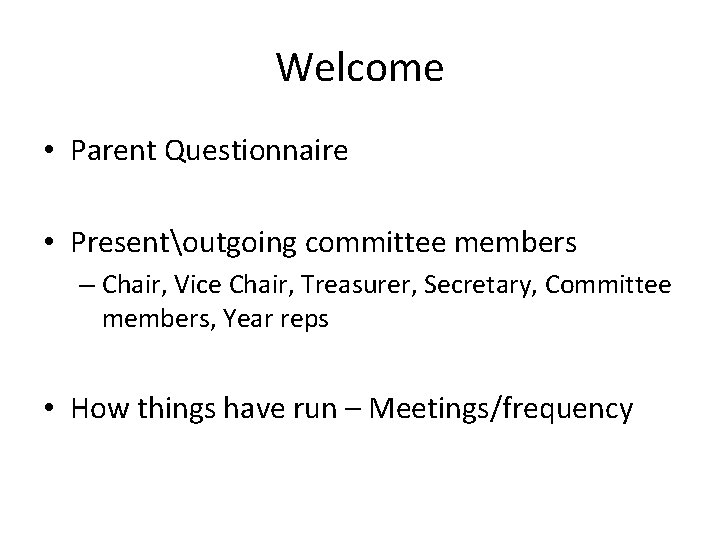 Welcome

• Parent Questionnaire

• Present\outgoing committee members
– Chair, Vice Chair, Treasurer, Secretary, Committee members, Year reps

• How things have run – Meetings/frequency